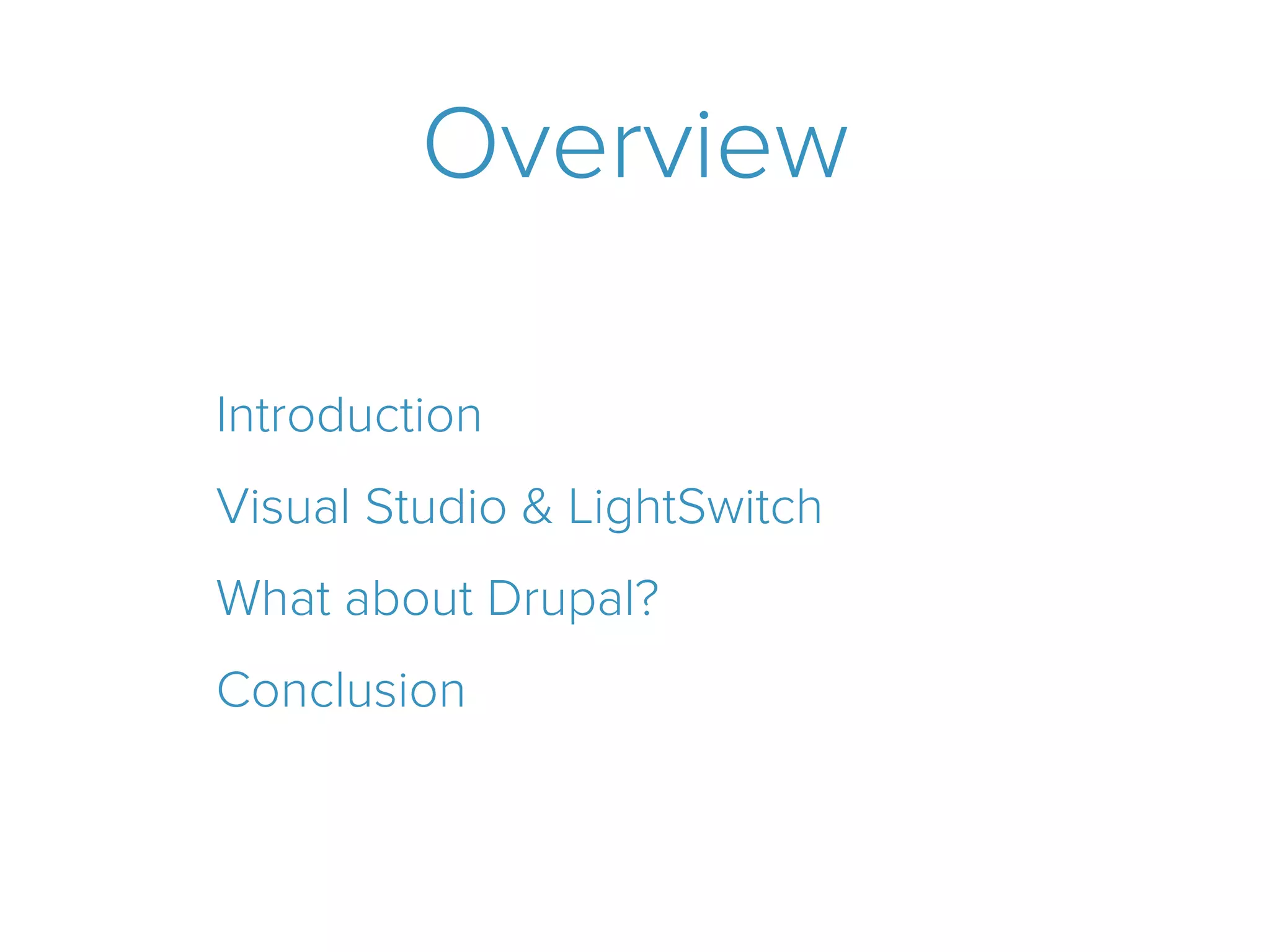 Overview

Introduction

Visual Studio & LightSwitch

What about Drupal?

Conclusion